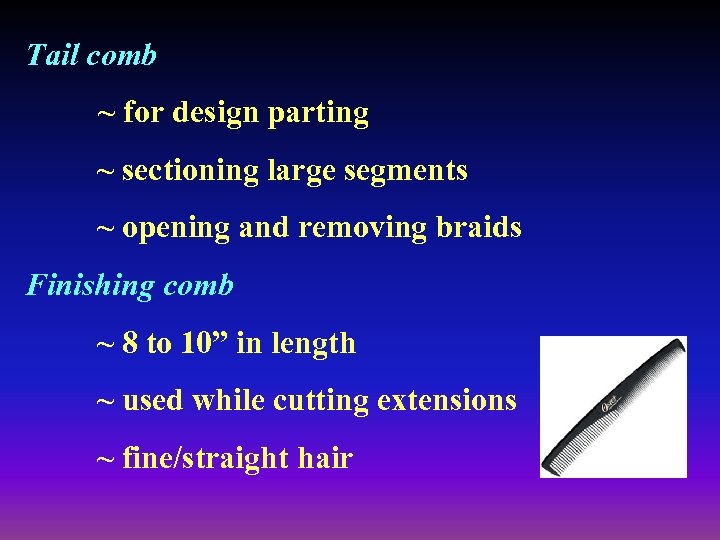 Tail comb

~ for design parting

~ sectioning large segments

~ opening and removing braids

Finishing comb

~ 8 to 10” in length

~ used while cutting extensions

~ fine/straight hair

Oster